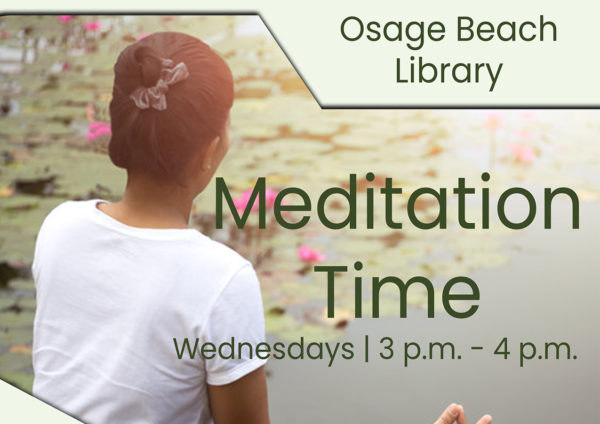 Osage Beach Library

Meditation Time

Wednesdays | 3 p.m. - 4 p.m.